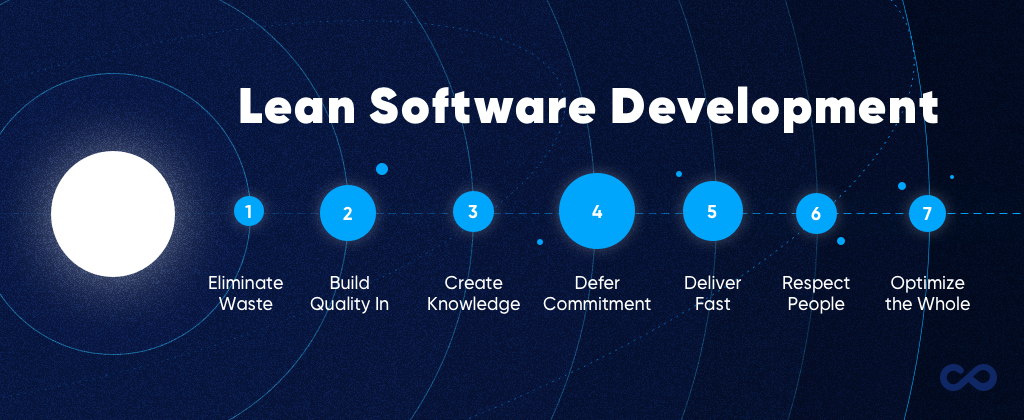 Lean Software Development

1
Eliminate Waste

2
Build Quality In

3
Create Knowledge

4
Defer Commitment

5
Deliver Fast

6
Respect People

7
Optimize the Whole